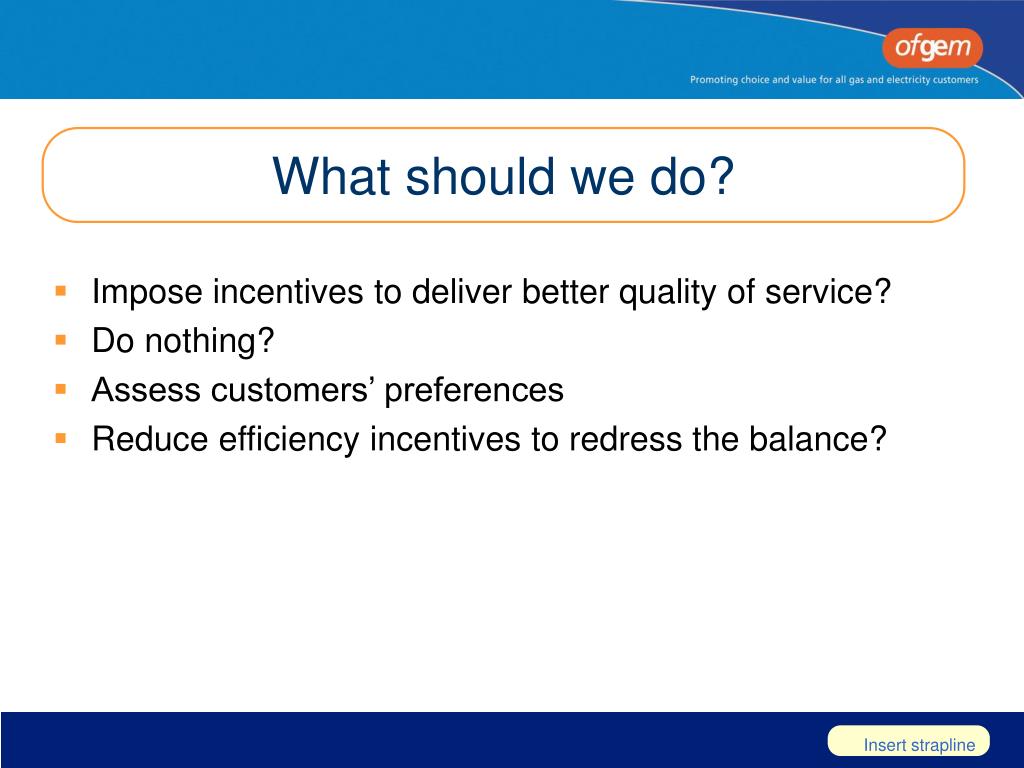 ofgem
Promoting choice and value for all gas and electricity customers

What should we do?

- Impose incentives to deliver better quality of service?
- Do nothing?
- Assess customers’ preferences
- Reduce efficiency incentives to redress the balance?

Insert strapline